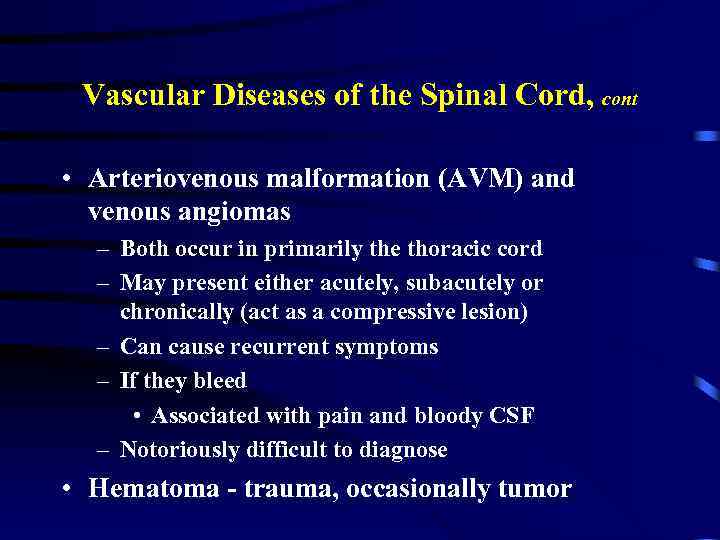 Vascular Diseases of the Spinal Cord, cont

• Arteriovenous malformation (AVM) and venous angiomas
– Both occur in primarily the thoracic cord
– May present either acutely, subacutely or chronically (act as a compressive lesion)
– Can cause recurrent symptoms
– If they bleed
• Associated with pain and bloody CSF
– Notoriously difficult to diagnose
• Hematoma - trauma, occasionally tumor